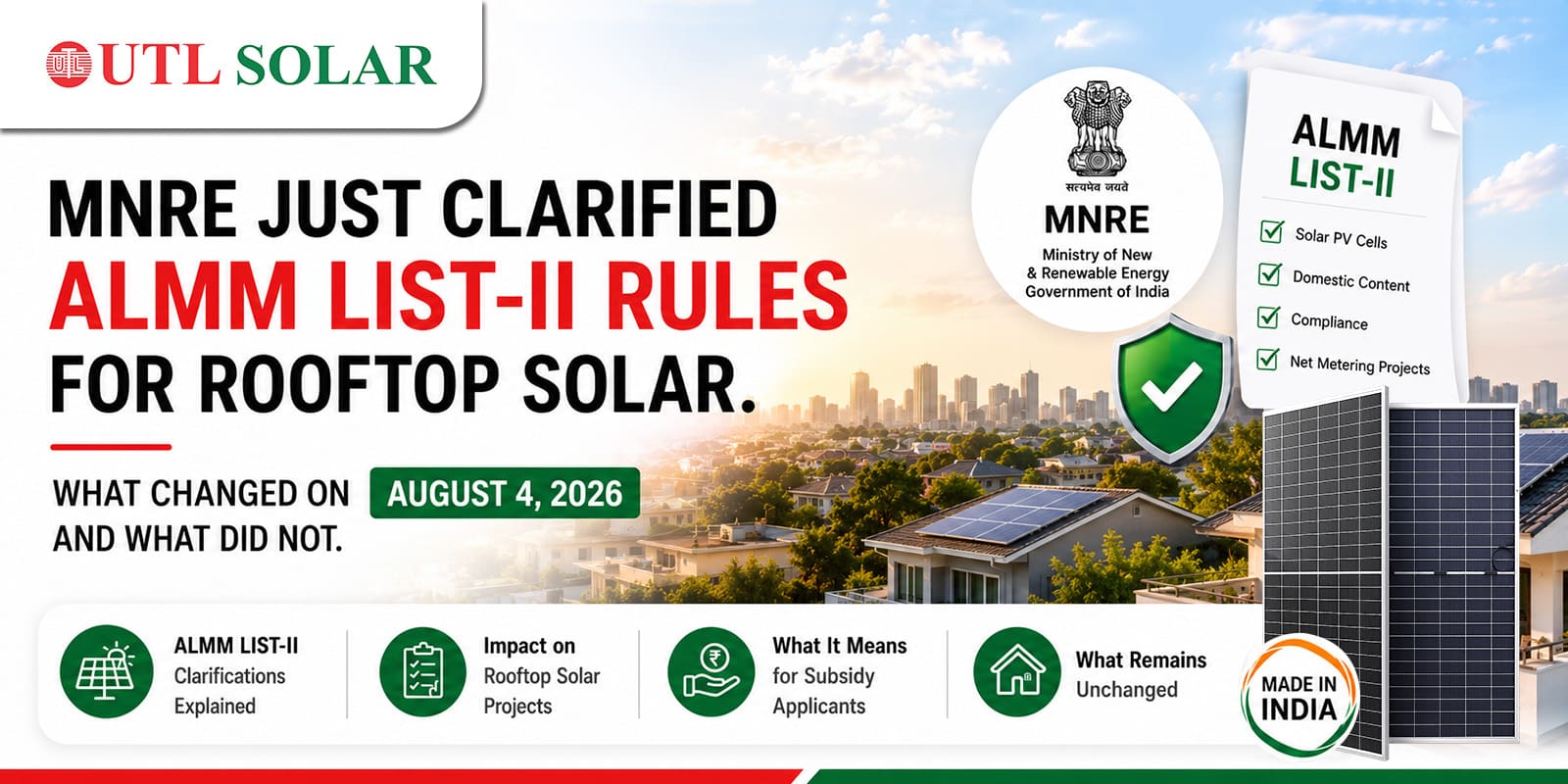 UTL SOLAR

MNRE JUST CLARIFIED ALMM LIST-II RULES FOR ROOFTOP SOLAR.

WHAT CHANGED ON AUGUST 4, 2026 AND WHAT DID NOT.

सत्यमेव जयते
MNRE
Ministry of New & Renewable Energy
Government of India

ALMM LIST-II
Solar PV Cells
Domestic Content
Compliance
Net Metering Projects

ALMM LIST-II Clarifications Explained

Impact on Rooftop Solar Projects

What It Means for Subsidy Applicants

What Remains Unchanged

MADE IN INDIA